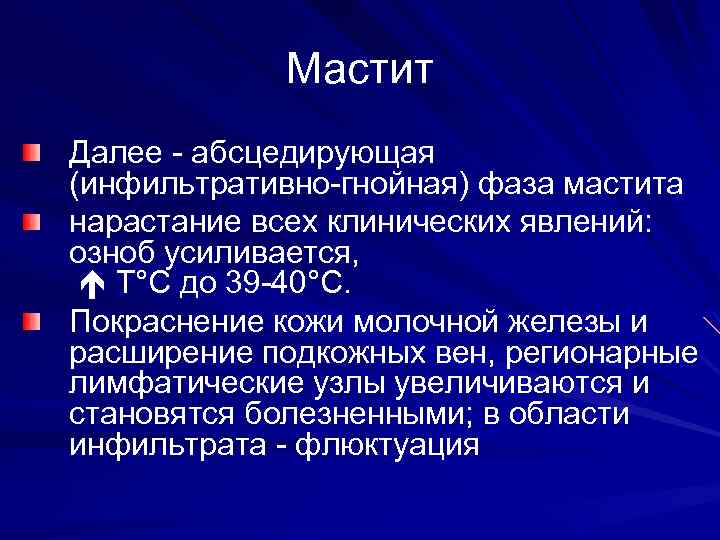 Мастит

Далее - абсцедирующая (инфильтративно-гнойная) фаза мастита

нарастание всех клинических явлений: озноб усиливается,
↑ Т°С до 39-40°С.

Покраснение кожи молочной железы и расширение подкожных вен, регионарные лимфатические узлы увеличиваются и становятся болезненными; в области инфильтрата - флюктуация